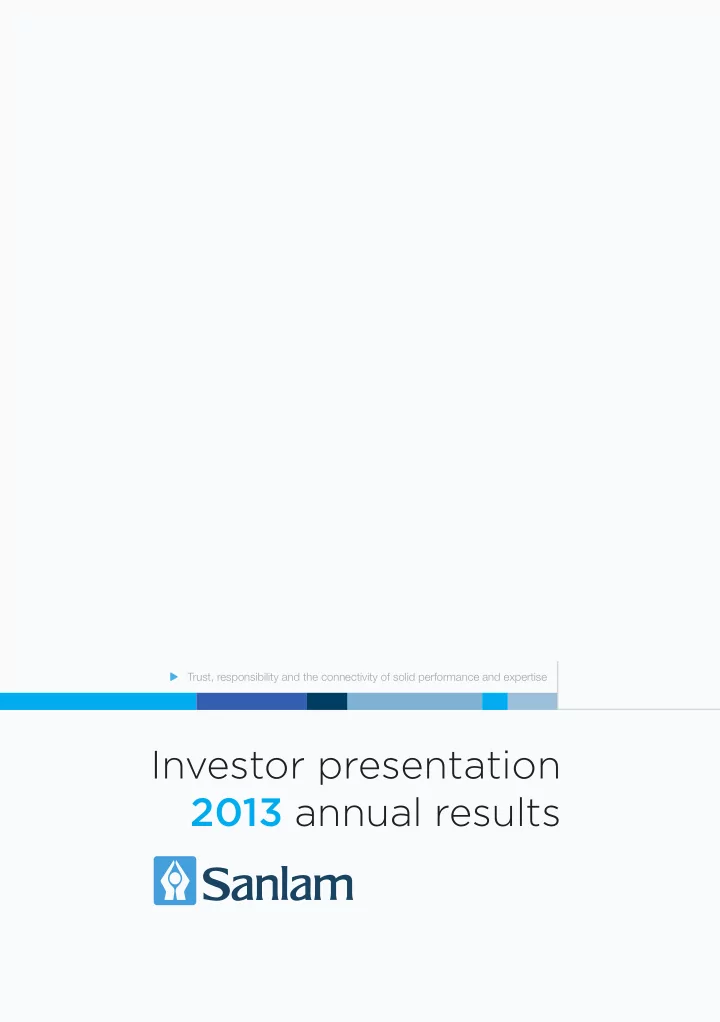 Trust, responsibility and the connectivity of solid performance and expertise

Investor presentation
2013 annual results

Sanlam